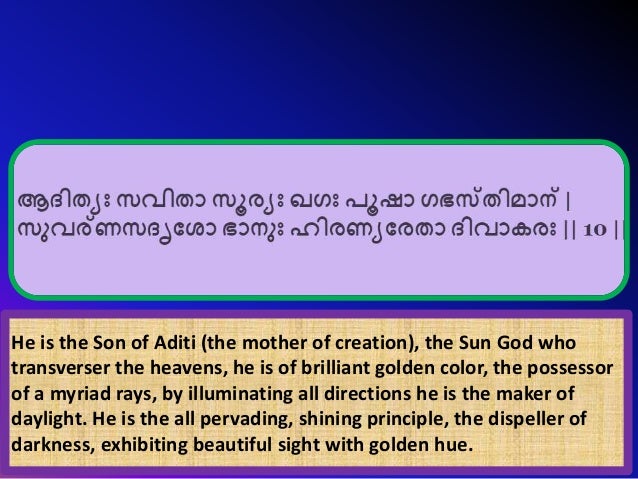 ആദിത്യഃ സവിതാ സൂര്യഃ ഖഗഃ പൂഷാ ഗഭസ്തിമാന് |
സുവര്ണസദൃശോ ഭാനുഃ ഹിരണ്യരേതാ ദിവാകരഃ || 10 ||

He is the Son of Aditi (the mother of creation), the Sun God who transverser the heavens, he is of brilliant golden color, the possessor of a myriad rays, by illuminating all directions he is the maker of daylight. He is the all pervading, shining principle, the dispeller of darkness, exhibiting beautiful sight with golden hue.